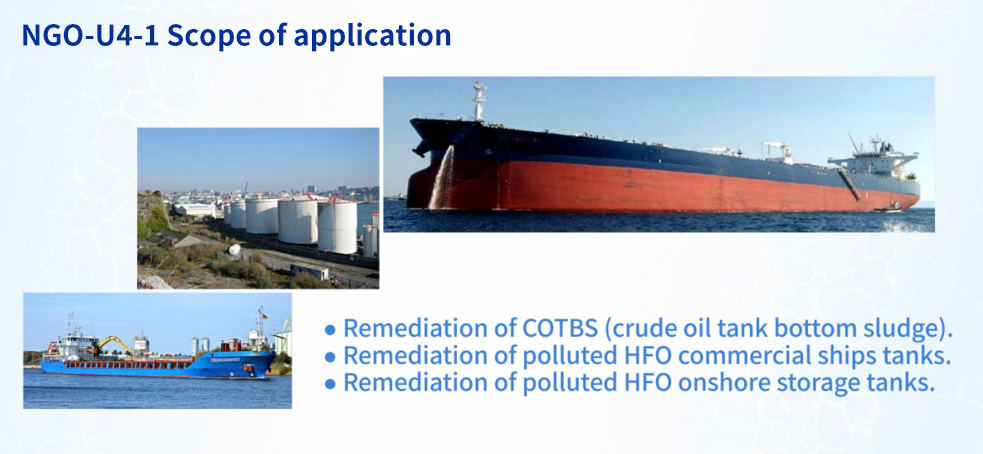 NGO-U4-1 Scope of application

● Remediation of COTBS (crude oil tank bottom sludge).
● Remediation of polluted HFO commercial ships tanks.
● Remediation of polluted HFO onshore storage tanks.